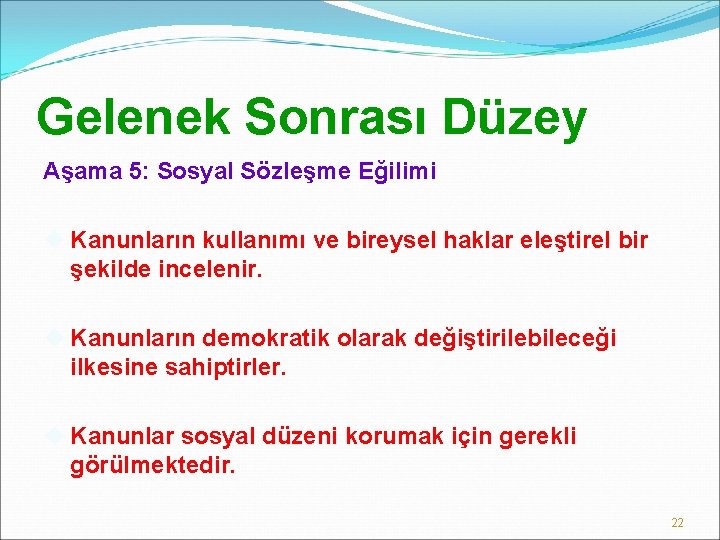 Gelenek Sonrası Düzey

Aşama 5: Sosyal Sözleşme Eğilimi

Kanunların kullanımı ve bireysel haklar eleştirel bir şekilde incelenir.

Kanunların demokratik olarak değiştirilebileceği ilkesine sahiptirler.

Kanunlar sosyal düzeni korumak için gerekli görülmektedir.

22